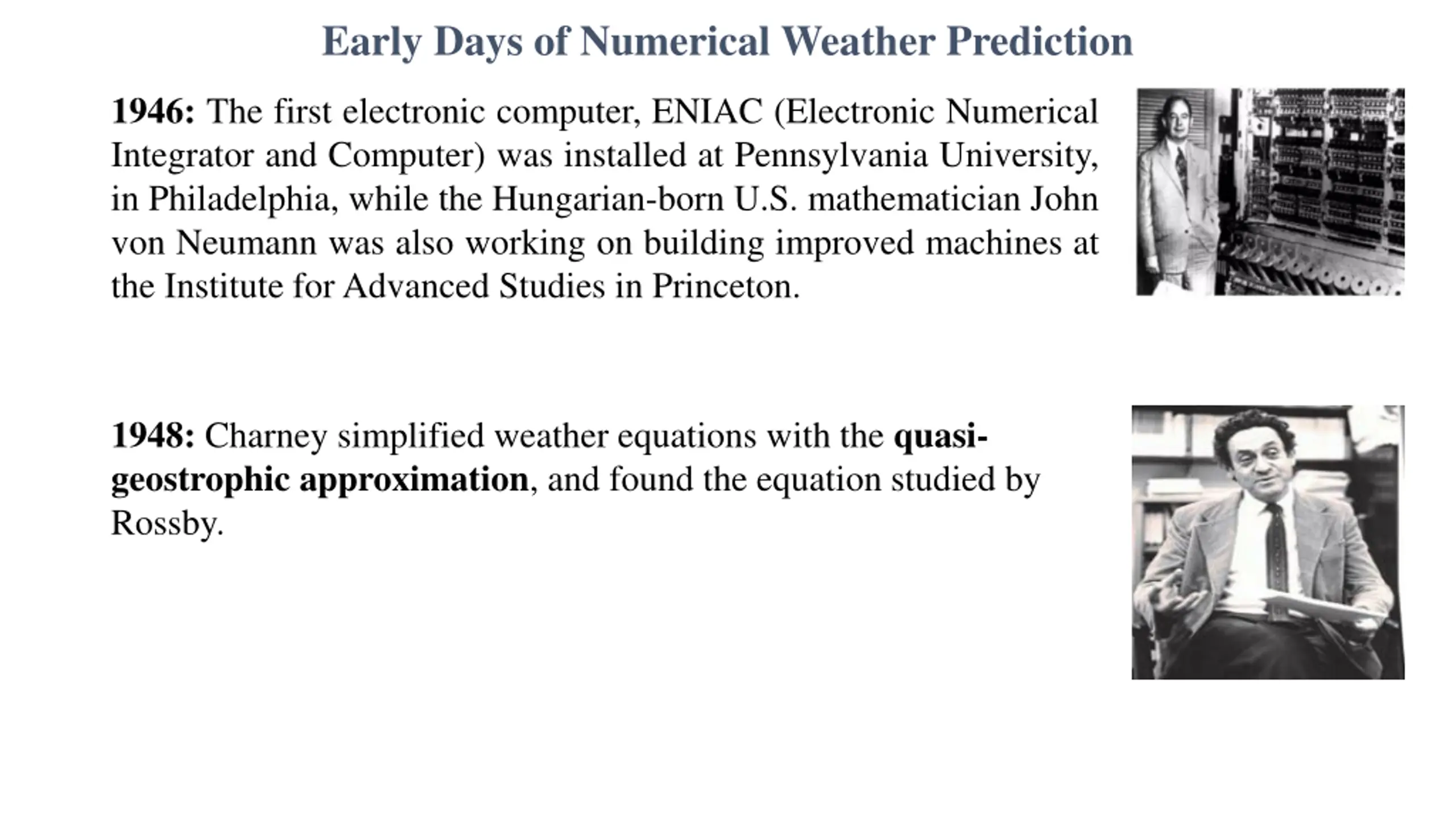 Early Days of Numerical Weather Prediction

1946: The first electronic computer, ENIAC (Electronic Numerical Integrator and Computer) was installed at Pennsylvania University, in Philadelphia, while the Hungarian-born U.S. mathematician John von Neumann was also working on building improved machines at the Institute for Advanced Studies in Princeton.

1948: Charney simplified weather equations with the quasi-geostrophic approximation, and found the equation studied by Rossby.